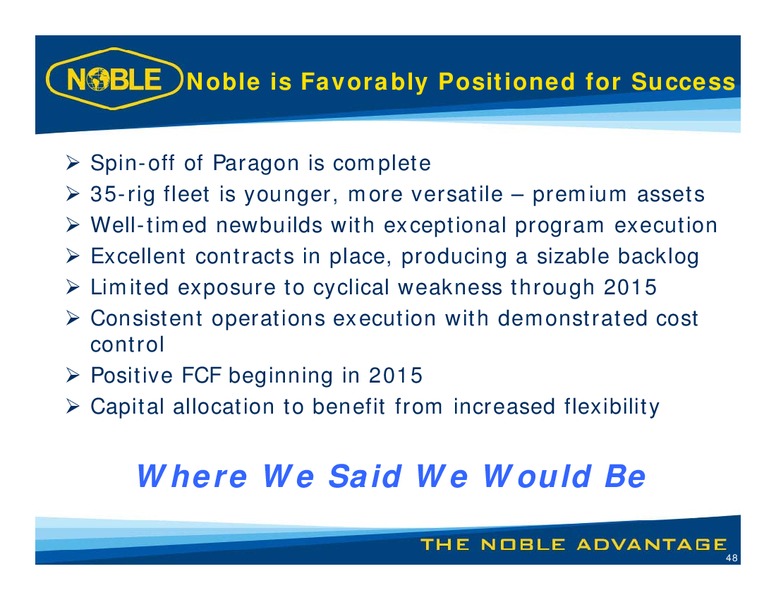 NOBLE Noble is Favorably Positioned for Success

➢ Spin-off of Paragon is complete
➢ 35-rig fleet is younger, more versatile – premium assets
➢ Well-timed newbuilds with exceptional program execution
➢ Excellent contracts in place, producing a sizable backlog
➢ Limited exposure to cyclical weakness through 2015
➢ Consistent operations execution with demonstrated cost control
➢ Positive FCF beginning in 2015
➢ Capital allocation to benefit from increased flexibility

Where We Said We Would Be

THE NOBLE ADVANTAGE
48